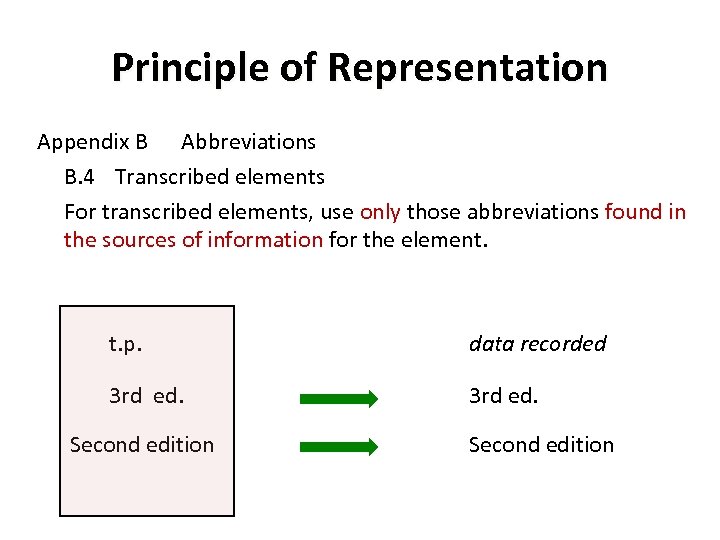 Principle of Representation

Appendix B Abbreviations

B.4 Transcribed elements

For transcribed elements, use only those abbreviations found in the sources of information for the element.

t.p.

3rd ed.

Second edition

data recorded

3rd ed.

Second edition